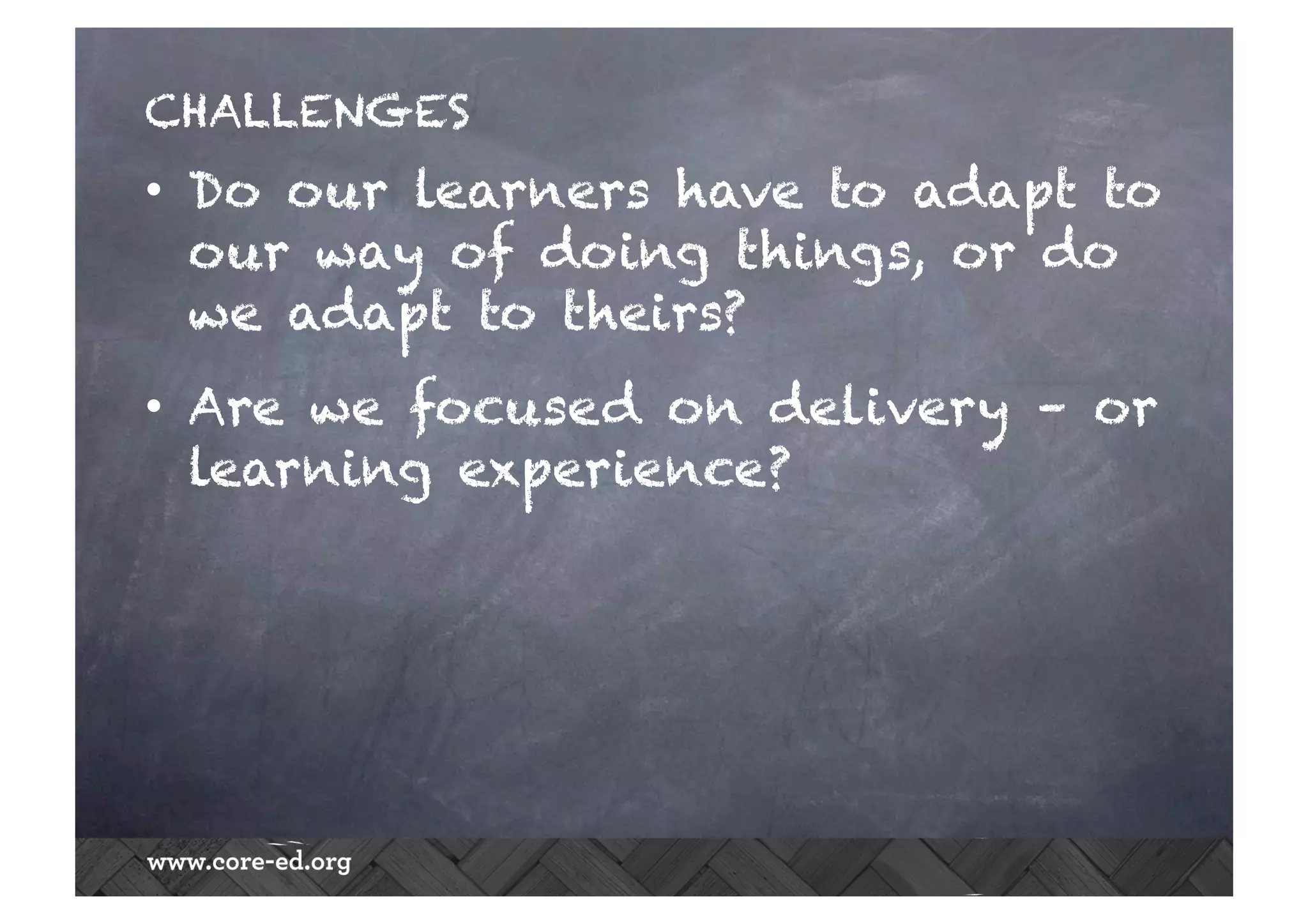 CHALLENGES

• Do our learners have to adapt to our way of doing things, or do we adapt to theirs?

• Are we focused on delivery - or learning experience?

www.core-ed.org